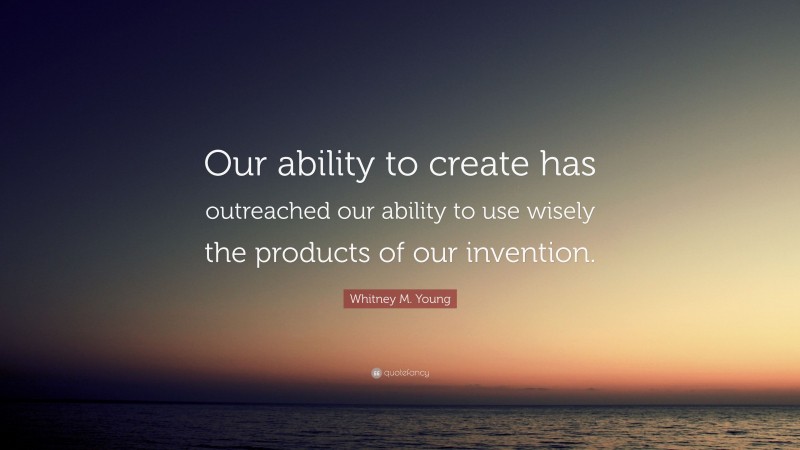 Our ability to create has outreached our ability to use wisely the products of our invention.

Whitney M. Young

quotefancy